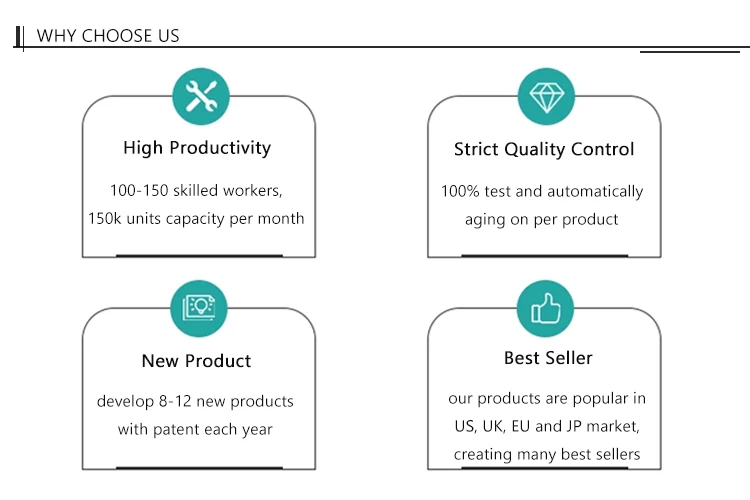 WHY CHOOSE US

High Productivity

100-150 skilled workers, 150k units capacity per month

Strict Quality Control

100% test and automatically aging on per product

New Product

develop 8-12 new products with patent each year

Best Seller

our products are popular in US, UK, EU and JP market, creating many best sellers